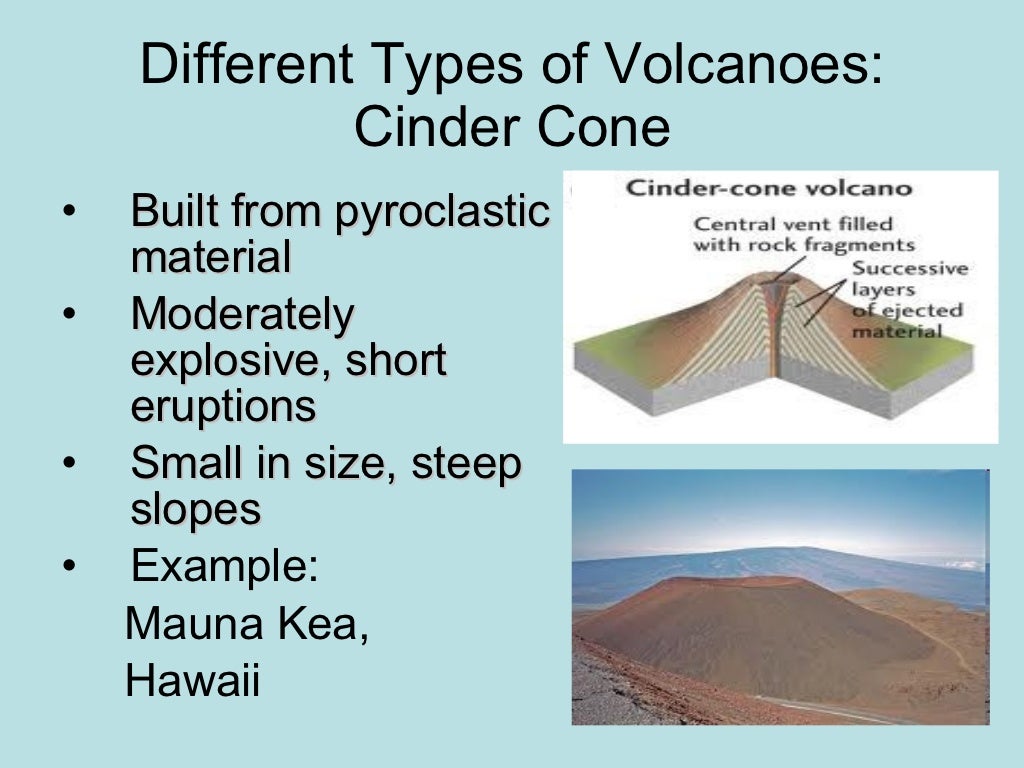 Different Types of Volcanoes: Cinder Cone

• Built from pyroclastic material
• Moderately explosive, short eruptions
• Small in size, steep slopes
• Example:
Mauna Kea, Hawaii

Cinder-cone volcano
Central vent filled with rock fragments
Successive layers of ejected material